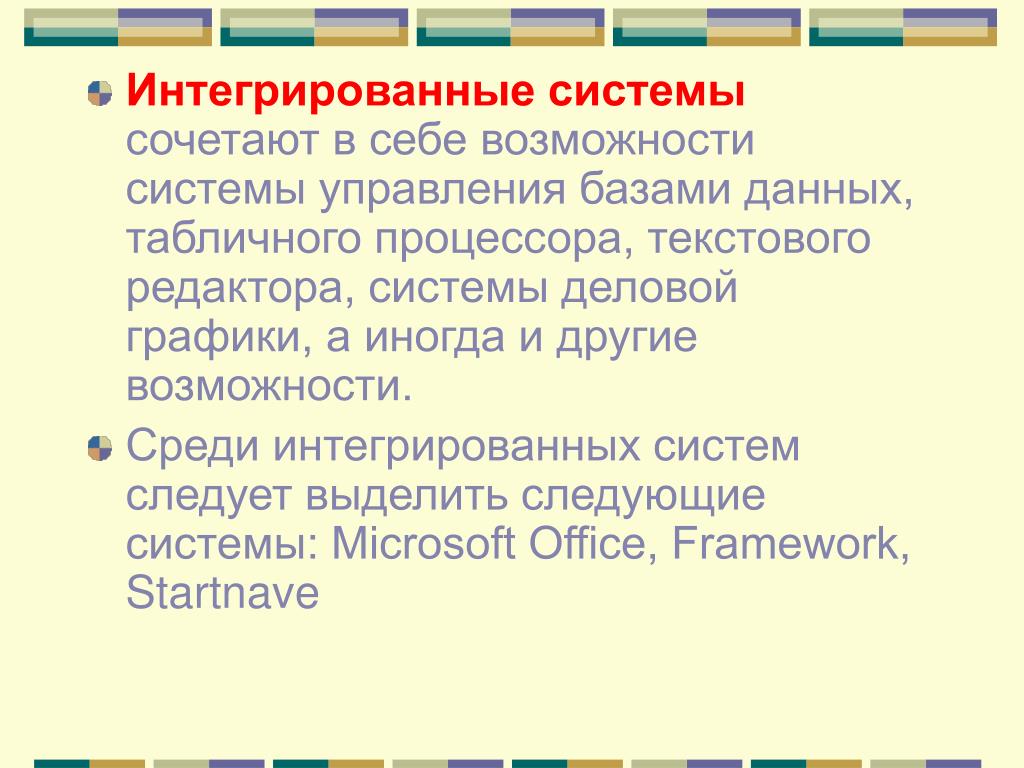 Интегрированные системы сочетают в себе возможности системы управления базами данных, табличного процессора, текстового редактора, системы деловой графики, а иногда и другие возможности.

Среди интегрированных систем следует выделить следующие системы: Microsoft Office, Framework, Startnave